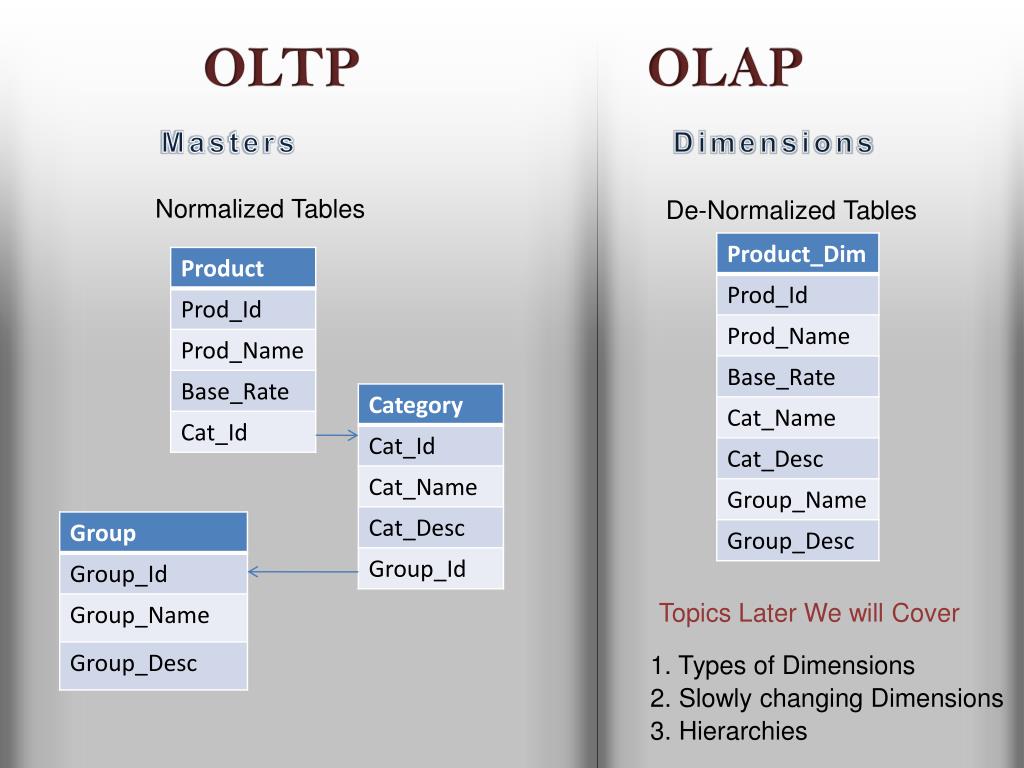 OLTP

Masters

Normalized Tables

| Product |
|---|
| Prod_Id |
| Prod_Name |
| Base_Rate |
| Cat_Id |

| Category |
|---|
| Cat_Id |
| Cat_Name |
| Cat_Desc |
| Group_Id |

| Group |
|---|
| Group_Id |
| Group_Name |
| Group_Desc |

OLAP

Dimensions

De-Normalized Tables

| Product_Dim |
|---|
| Prod_Id |
| Prod_Name |
| Base_Rate |
| Cat_Name |
| Cat_Desc |
| Group_Name |
| Group_Desc |

Topics Later We will Cover

1. Types of Dimensions
2. Slowly changing Dimensions
3. Hierarchies